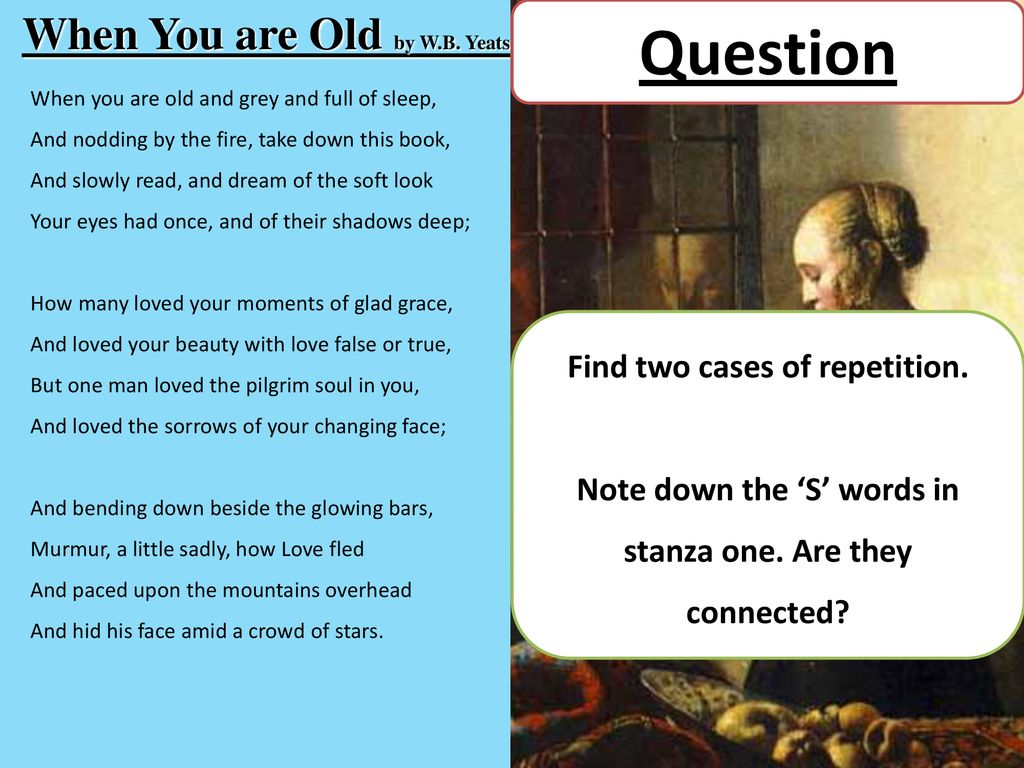 When You are Old by W.B. Yeats

When you are old and grey and full of sleep,
And nodding by the fire, take down this book,
And slowly read, and dream of the soft look
Your eyes had once, and of their shadows deep;

How many loved your moments of glad grace,
And loved your beauty with love false or true,
But one man loved the pilgrim soul in you,
And loved the sorrows of your changing face;

And bending down beside the glowing bars,
Murmur, a little sadly, how Love fled
And paced upon the mountains overhead
And hid his face amid a crowd of stars.

Question

Find two cases of repetition.

Note down the ‘S’ words in stanza one. Are they connected?